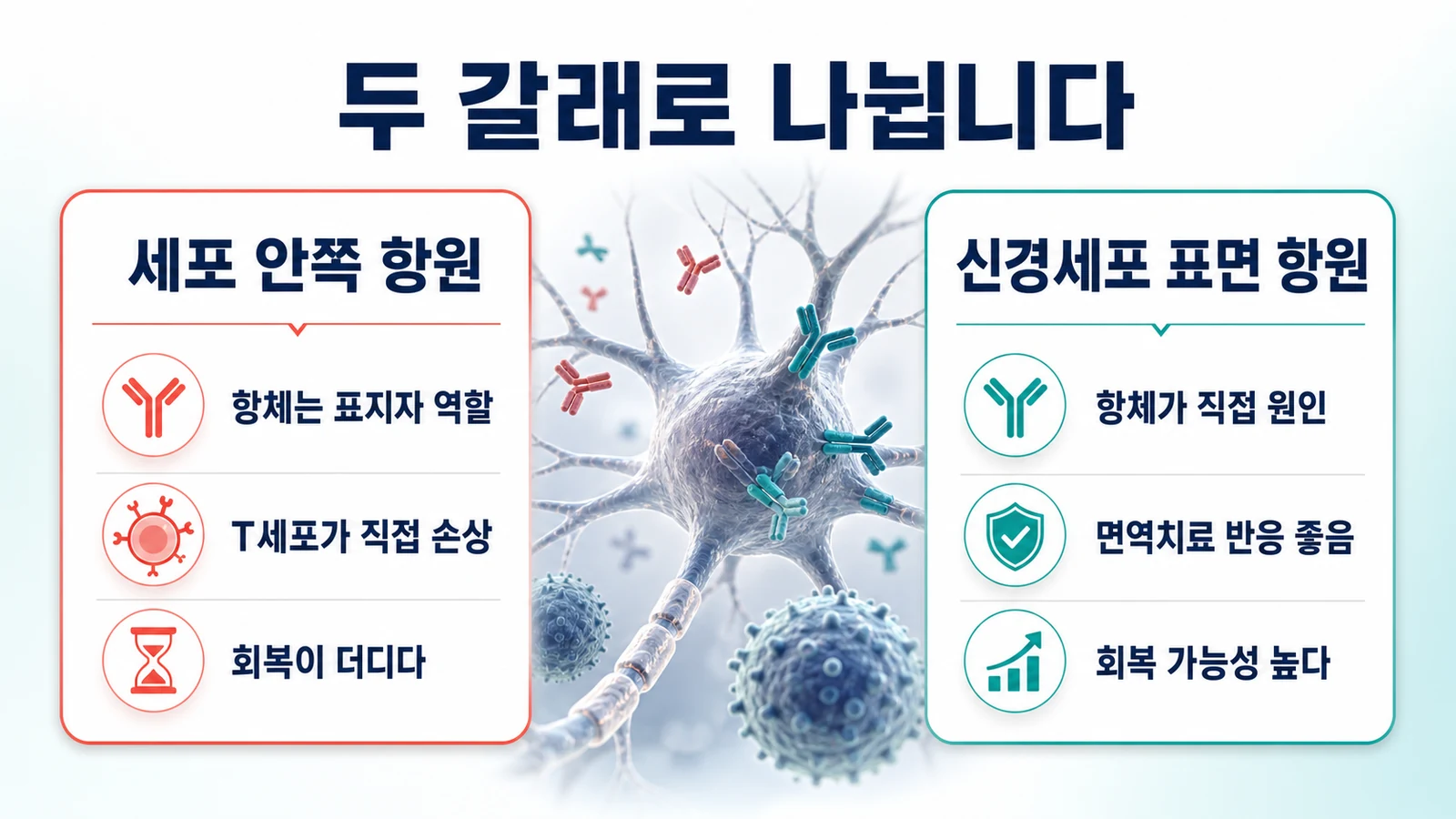 두 갈래로 나뉩니다

세포 안쪽 항원

항체는 표지자 역할

T세포가 직접 손상

회복이 더디다

신경세포 표면 항원

항체가 직접 원인

면역치료 반응 좋음

회복 가능성 높다